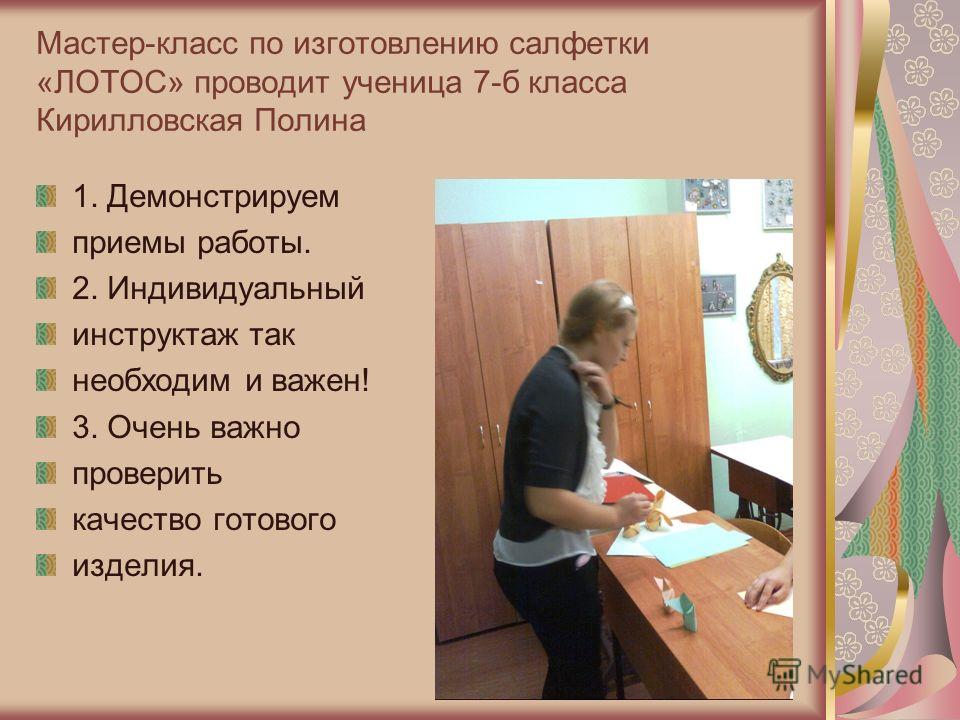 Мастер-класс по изготовлению салфетки «ЛОТОС» проводит ученица 7-б класса Кирилловская Полина

1. Демонстрируем
приемы работы.
2. Индивидуальный
инструктаж так
необходим и важен!
3. Очень важно
проверить
качество готового
изделия.

MyShared